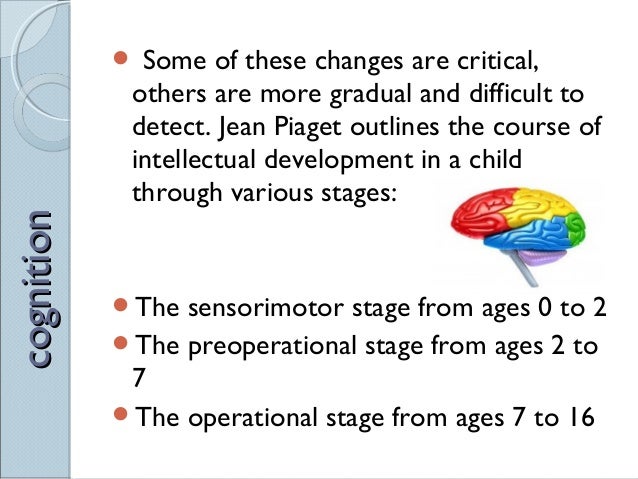 cognition

Some of these changes are critical, others are more gradual and difficult to detect. Jean Piaget outlines the course of intellectual development in a child through various stages:

The sensorimotor stage from ages 0 to 2
The preoperational stage from ages 2 to 7
The operational stage from ages 7 to 16